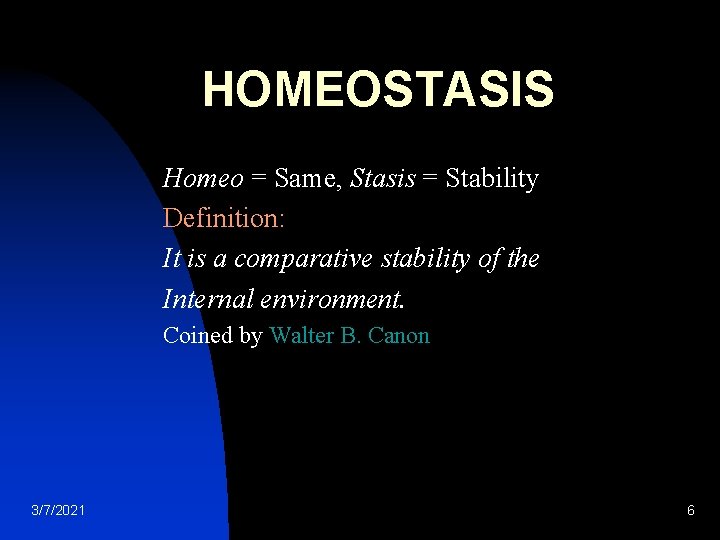 HOMEOSTASIS

Homeo = Same, Stasis = Stability

Definition:

It is a comparative stability of the Internal environment.

Coined by Walter B. Canon

3/7/2021

6